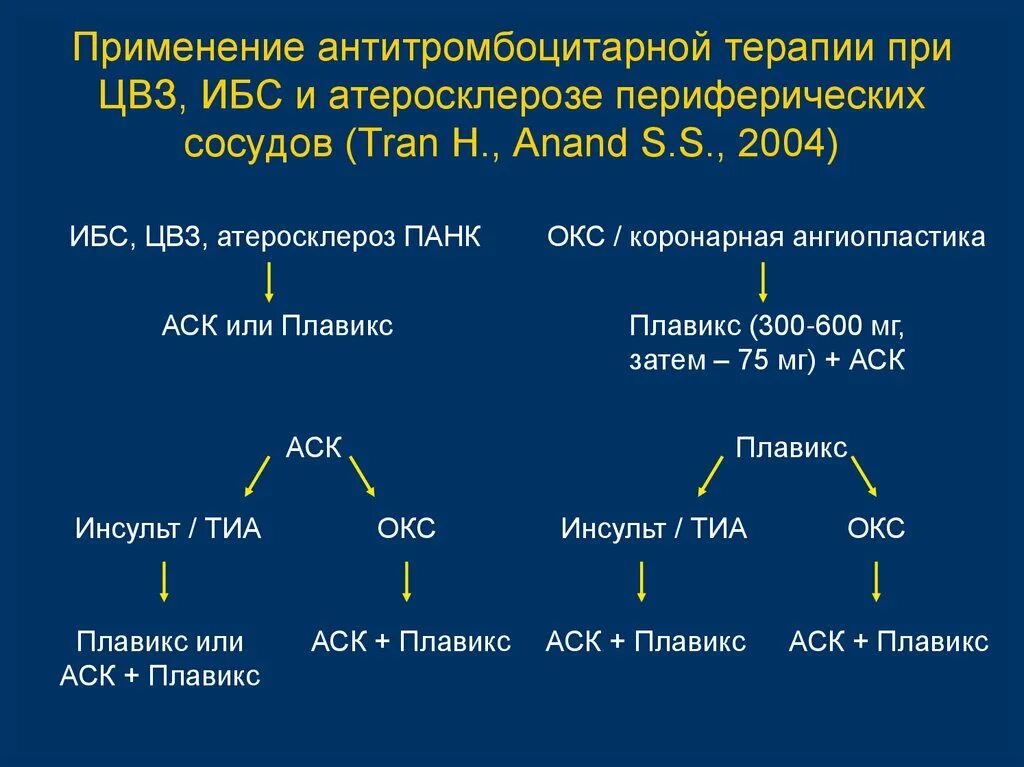 Применение антитромбоцитарной терапии при ЦВЗ, ИБС и атеросклерозе периферических сосудов (Tran H., Anand S.S., 2004)

ИБС, ЦВЗ, атеросклероз ПАНК

АСК или Плавикс

ОКС / коронарная ангиопластика

Плавикс (300-600 мг, затем – 75 мг) + АСК

АСК

Инсульт / ТИА

Плавикс или АСК + Плавикс

ОКС

АСК + Плавикс

Плавикс

Инсульт / ТИА

АСК + Плавикс

ОКС

АСК + Плавикс